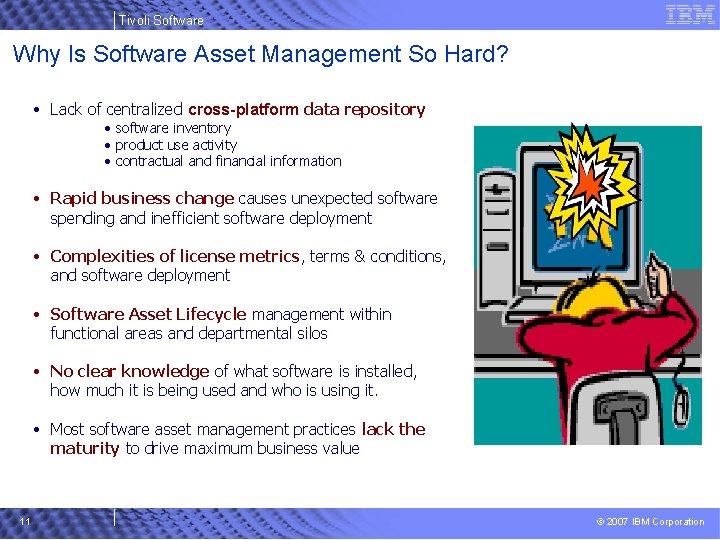 Tivoli Software

IBM

Why Is Software Asset Management So Hard?

• Lack of centralized cross-platform data repository
  • software inventory
  • product use activity
  • contractual and financial information

• Rapid business change causes unexpected software spending and inefficient software deployment

• Complexities of license metrics, terms & conditions, and software deployment

• Software Asset Lifecycle management within functional areas and departmental silos

• No clear knowledge of what software is installed, how much it is being used and who is using it.

• Most software asset management practices lack the maturity to drive maximum business value

11

© 2007 IBM Corporation